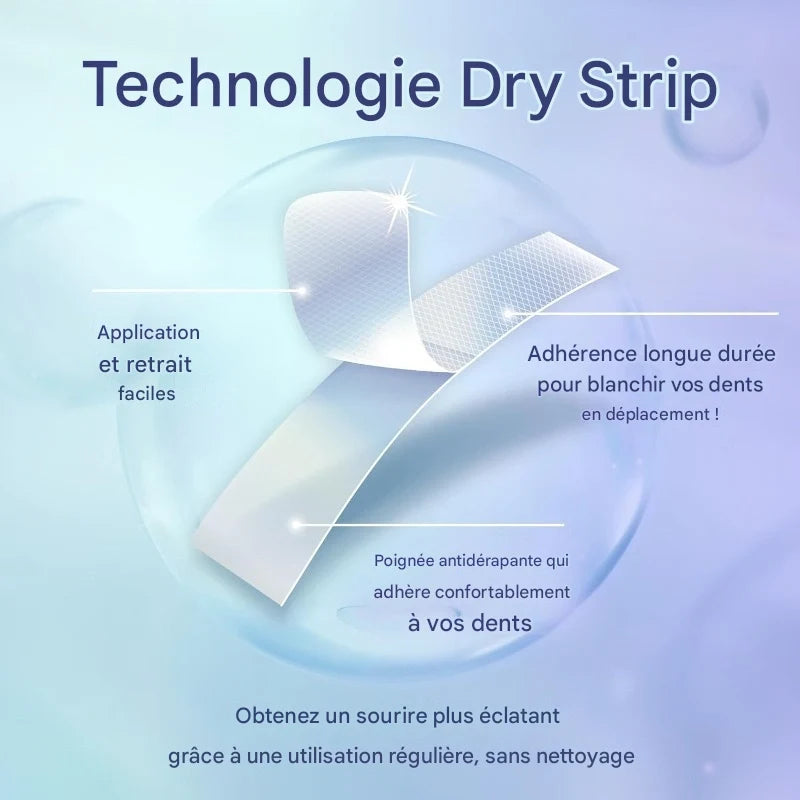 Technologie Dry Strip

Application
et retrait
faciles

Adhérence longue durée
pour blanchir vos dents
en déplacement !

Poignée antidérapante qui
adhère confortablement
à vos dents

Obtenez un sourire plus éclatant
grâce à une utilisation régulière, sans nettoyage